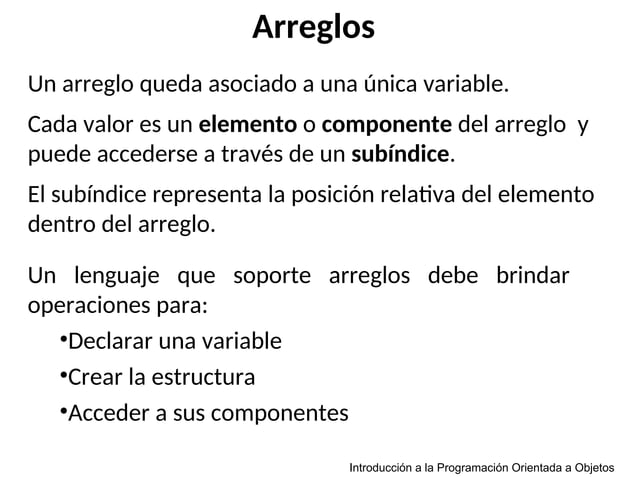 Arreglos

Un arreglo queda asociado a una única variable.

Cada valor es un elemento o componente del arreglo y puede accederse a través de un subíndice.

El subíndice representa la posición relativa del elemento dentro del arreglo.

Un lenguaje que soporte arreglos debe brindar operaciones para:

•Declarar una variable

•Crear la estructura

•Acceder a sus componentes

Introducción a la Programación Orientada a Objetos